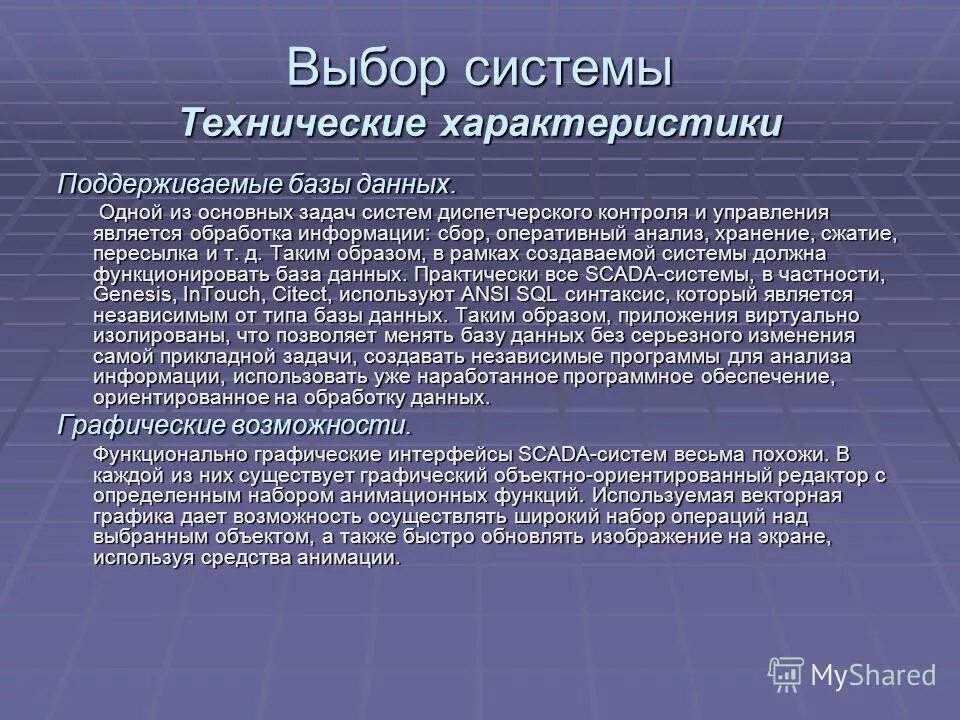 Выбор системы
Технические характеристики

Поддерживаемые базы данных.

Одной из основных задач систем диспетчерского контроля и управления является обработка информации: сбор, оперативный анализ, хранение, сжатие, пересылка и т. д. Таким образом, в рамках создаваемой системы должна функционировать база данных. Практически все SCADA-системы, в частности, Genesis, InTouch, Citect, используют ANSI SQL синтаксис, который является независимым от типа базы данных. Таким образом, приложения виртуально изолированы, что позволяет менять базу данных без серьезного изменения самой прикладной задачи, создавать независимые программы для анализа информации, использовать уже наработанное программное обеспечение, ориентированное на обработку данных.

Графические возможности.

Функционально графические интерфейсы SCADA-систем весьма похожи. В каждой из них существует графический объектно-ориентированный редактор с определенным набором анимационных функций. Используемая векторная графика дает возможность осуществлять широкий набор операций над выбранным объектом, а также быстро обновлять изображение на экране, используя средства анимации.

MyShared